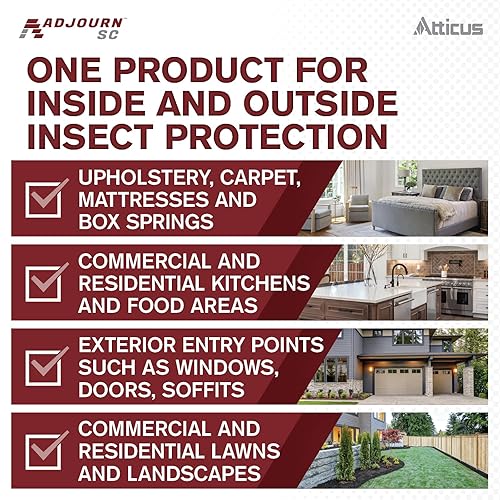 ADJOURN™ SC

Atticus

ONE PRODUCT FOR INSIDE AND OUTSIDE INSECT PROTECTION

UPHOLSTERY, CARPET, MATTRESSES AND BOX SPRINGS

COMMERCIAL AND RESIDENTIAL KITCHENS AND FOOD AREAS

EXTERIOR ENTRY POINTS SUCH AS WINDOWS, DOORS, SOFFITS

COMMERCIAL AND RESIDENTIAL LAWNS AND LANDSCAPES